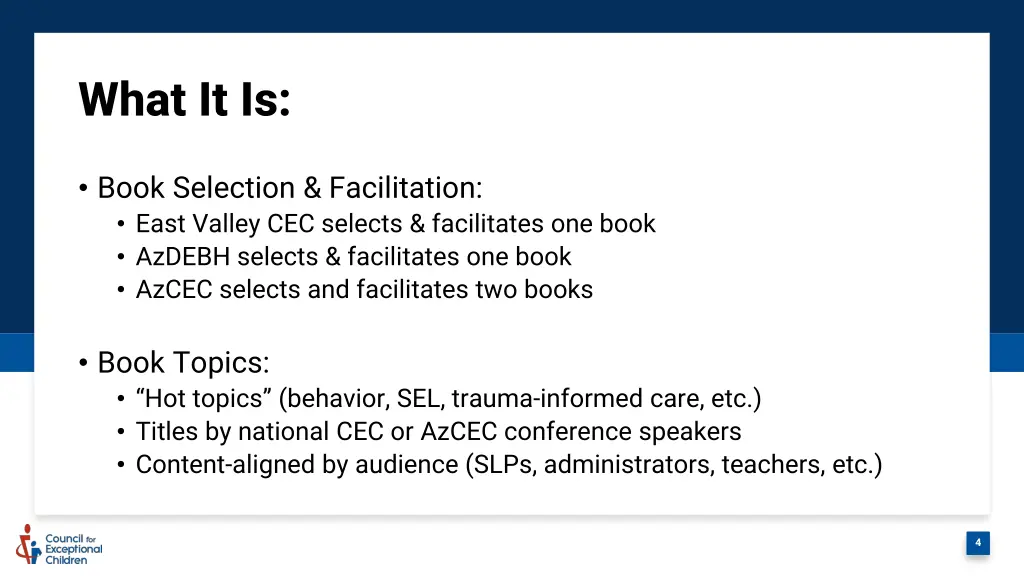 What It Is:

• Book Selection & Facilitation:
  • East Valley CEC selects & facilitates one book
  • AzDEBH selects & facilitates one book
  • AzCEC selects and facilitates two books

• Book Topics:
  • “Hot topics” (behavior, SEL, trauma-informed care, etc.)
  • Titles by national CEC or AzCEC conference speakers
  • Content-aligned by audience (SLPs, administrators, teachers, etc.)

Council for Exceptional Children

4